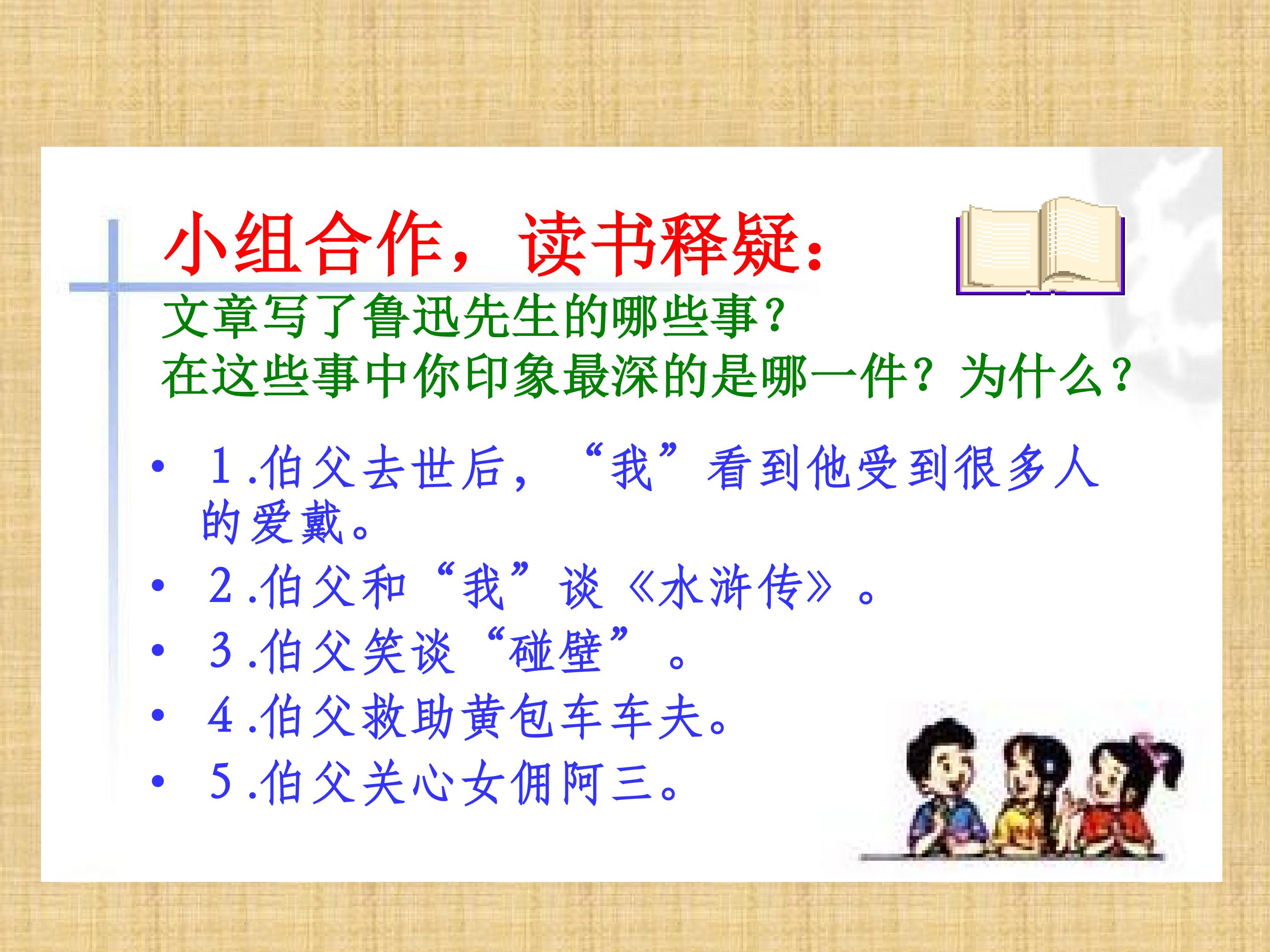 小组合作，读书释疑：

文章写了鲁迅先生的哪些事？
在这些事中你印象最深的是哪一件？为什么？

• 1.伯父去世后，“我”看到他受到很多人的爱戴。
• 2.伯父和“我”谈《水浒传》。
• 3.伯父笑谈“碰壁”。
• 4.伯父救助黄包车车夫。
• 5.伯父关心女佣阿三。